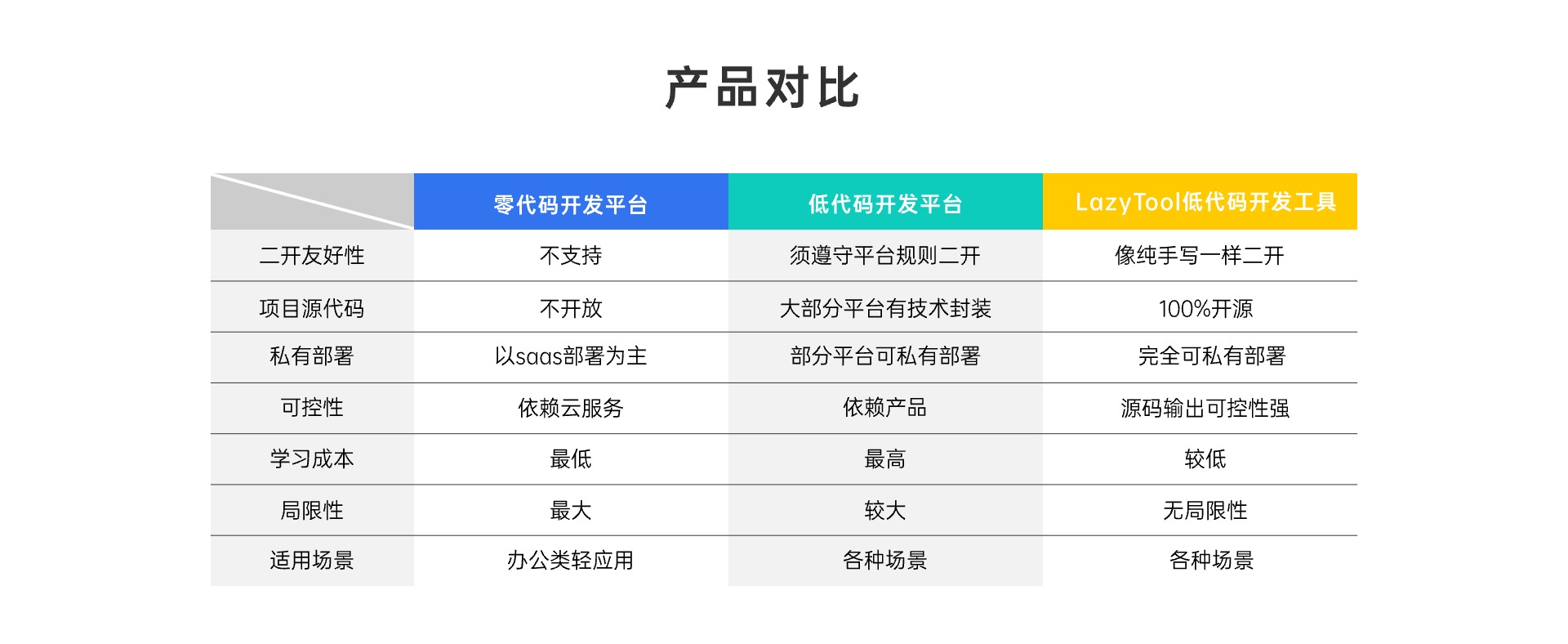 产品对比

|  | 零代码开发平台 | 低代码开发平台 | LazyTool低代码开发工具 |
|---|---|---|---|
| 二开友好性 | 不支持 | 须遵守平台规则二开 | 像纯手写一样二开 |
| 项目源代码 | 不开放 | 大部分平台有技术封装 | 100%开源 |
| 私有部署 | 以saas部署为主 | 部分平台可私有部署 | 完全可私有部署 |
| 可控性 | 依赖云服务 | 依赖产品 | 源码输出可控性强 |
| 学习成本 | 最低 | 最高 | 较低 |
| 局限性 | 最大 | 较大 | 无局限性 |
| 适用场景 | 办公类轻应用 | 各种场景 | 各种场景 |